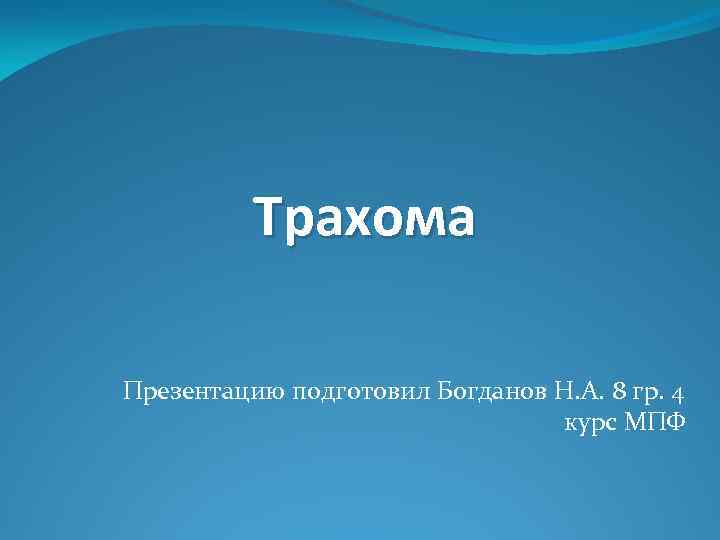 Трахома

Презентацию подготовил Богданов Н.А. 8 гр. 4 курс МПФ